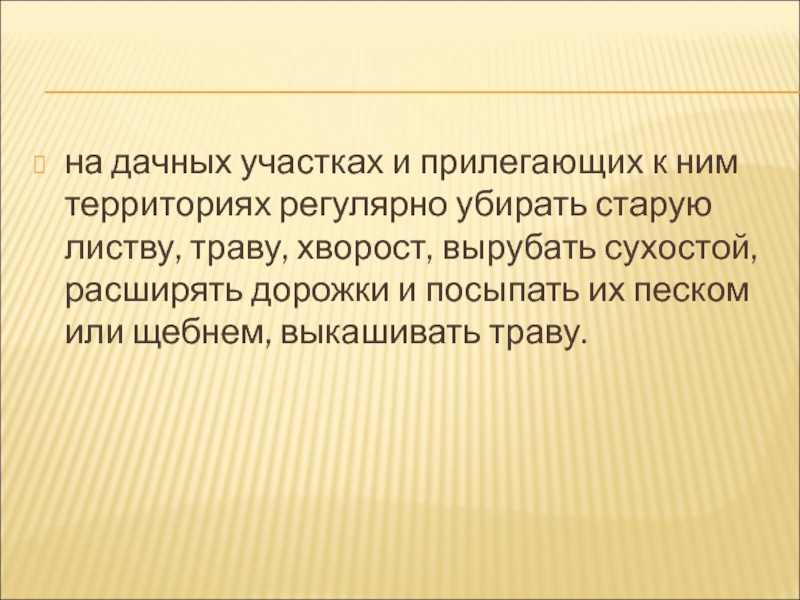 на дачных участках и прилегающих к ним территориях регулярно убирать старую листву, траву, хворост, вырубать сухостой, расширять дорожки и посыпать их песком или щебнем, выкашивать траву.